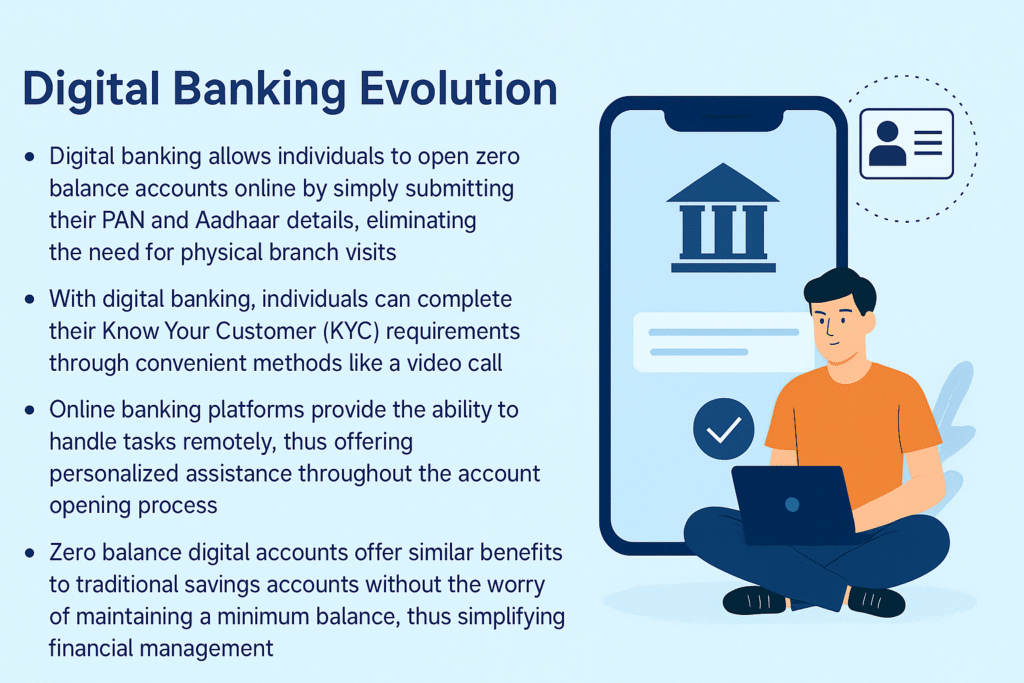 Digital Banking Evolution

• Digital banking allows individuals to open zero balance accounts online by simply submitting their PAN and Aadhaar details, eliminating the need for physical branch visits

• With digital banking, individuals can complete their Know Your Customer (KYC) requirements through convenient methods like a video call

• Online banking platforms provide the ability to handle tasks remotely, thus offering personalized assistance throughout the account opening process

• Zero balance digital accounts offer similar benefits to traditional savings accounts without the worry of maintaining a minimum balance, thus simplifying financial management